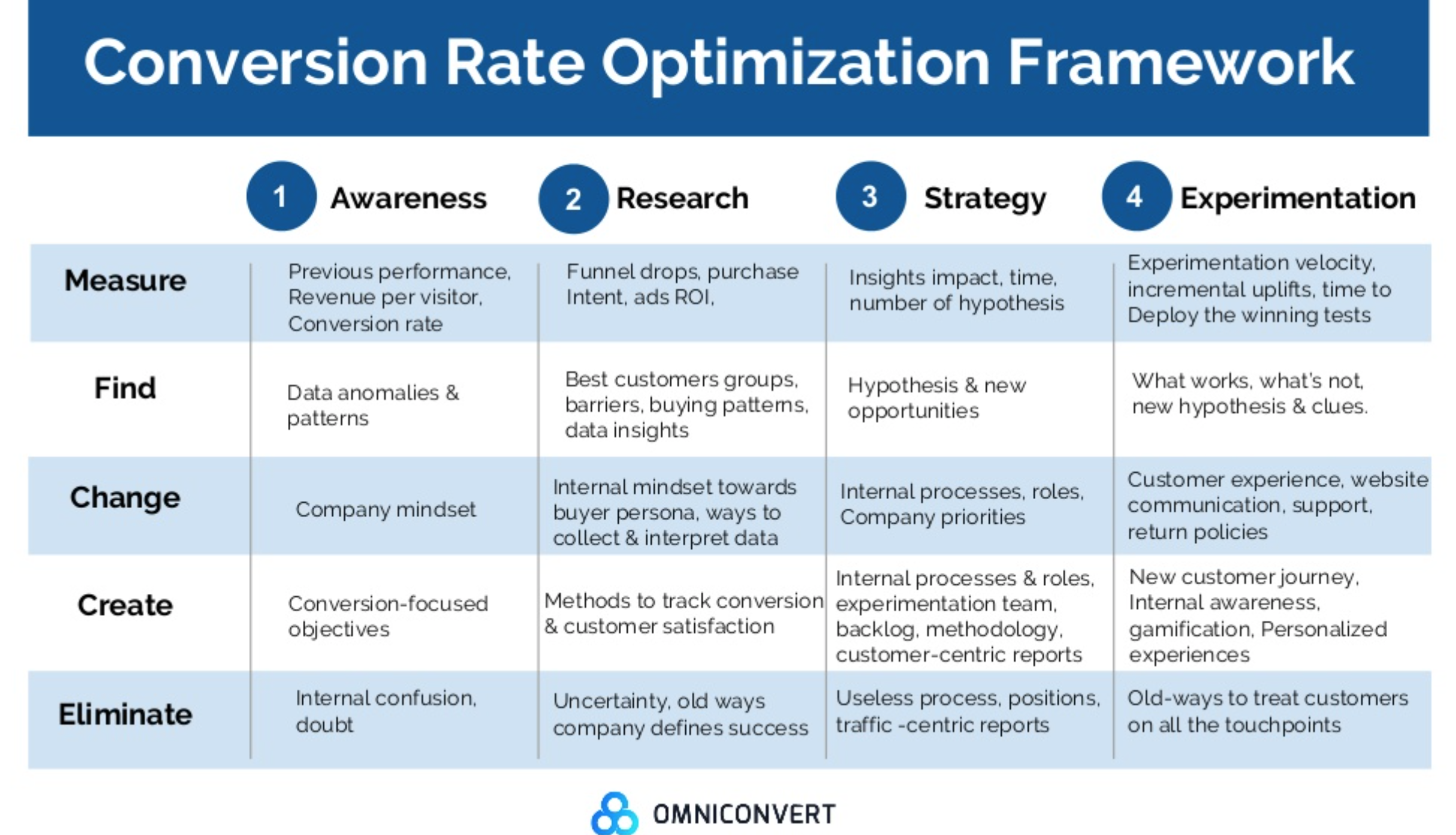 Conversion Rate Optimization Framework

| | 1 Awareness | 2 Research | 3 Strategy | 4 Experimentation |
|---|---|---|---|---|
| Measure | Previous performance, Revenue per visitor, Conversion rate | Funnel drops, purchase Intent, ads ROI, | Insights impact, time, number of hypothesis | Experimentation velocity, incremental uplifts, time to Deploy the winning tests |
| Find | Data anomalies & patterns | Best customers groups, barriers, buying patterns, data insights | Hypothesis & new opportunities | What works, what's not, new hypothesis & clues. |
| Change | Company mindset | Internal mindset towards buyer persona, ways to collect & interpret data | Internal processes, roles, Company priorities | Customer experience, website communication, support, return policies |
| Create | Conversion-focused objectives | Methods to track conversion & customer satisfaction | Internal processes & roles, experimentation team, backlog, methodology, customer-centric reports | New customer journey, Internal awareness, gamification, Personalized experiences |
| Eliminate | Internal confusion, doubt | Uncertainty, old ways company defines success | Useless process, positions, traffic -centric reports | Old-ways to treat customers on all the touchpoints |

OMNICONVERT